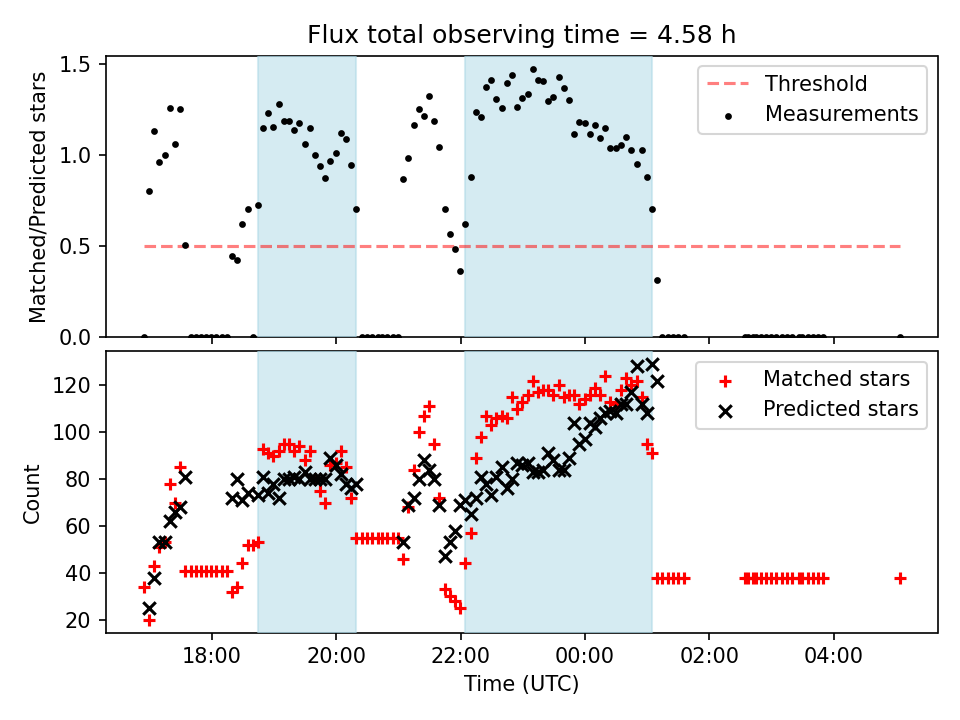 Flux total observing time = 4.58 h

Matched/Predicted stars

1.5
1.0
0.5
0.0

Threshold
Measurements

Count

120
100
80
60
40
20

Matched stars
Predicted stars

18:00
20:00
22:00
00:00
02:00
04:00

Time (UTC)